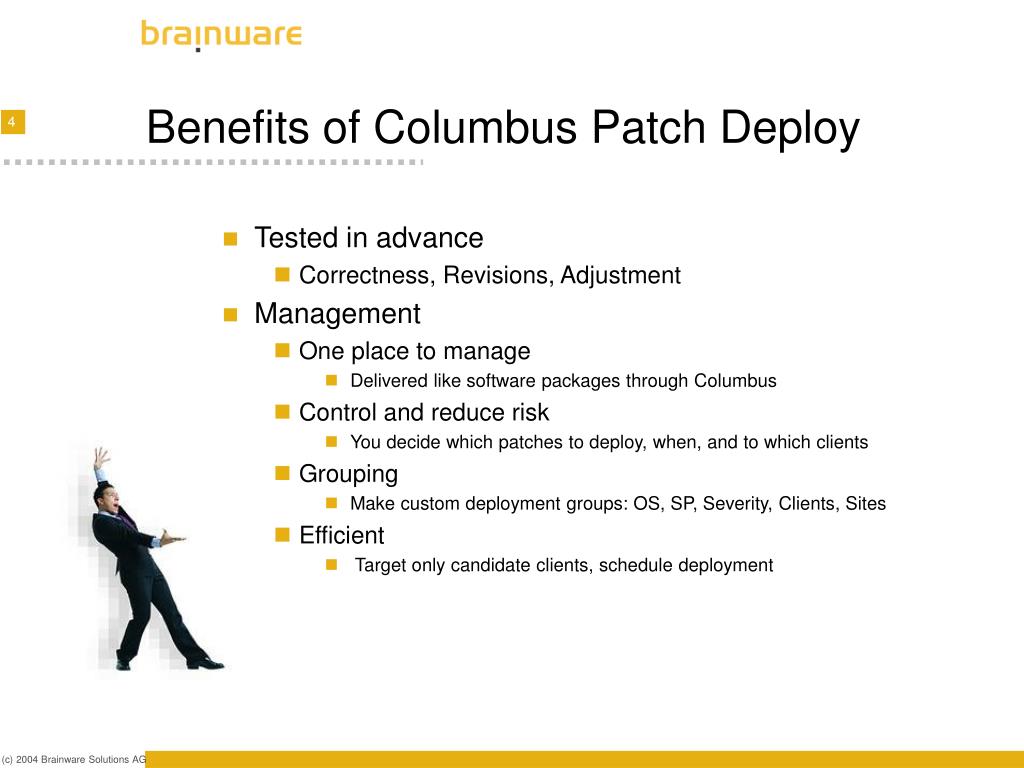 brainware

4

Benefits of Columbus Patch Deploy

Tested in advance

Correctness, Revisions, Adjustment

Management

One place to manage

Delivered like software packages through Columbus

Control and reduce risk

You decide which patches to deploy, when, and to which clients

Grouping

Make custom deployment groups: OS, SP, Severity, Clients, Sites

Efficient

Target only candidate clients, schedule deployment

(c) 2004 Brainware Solutions AG